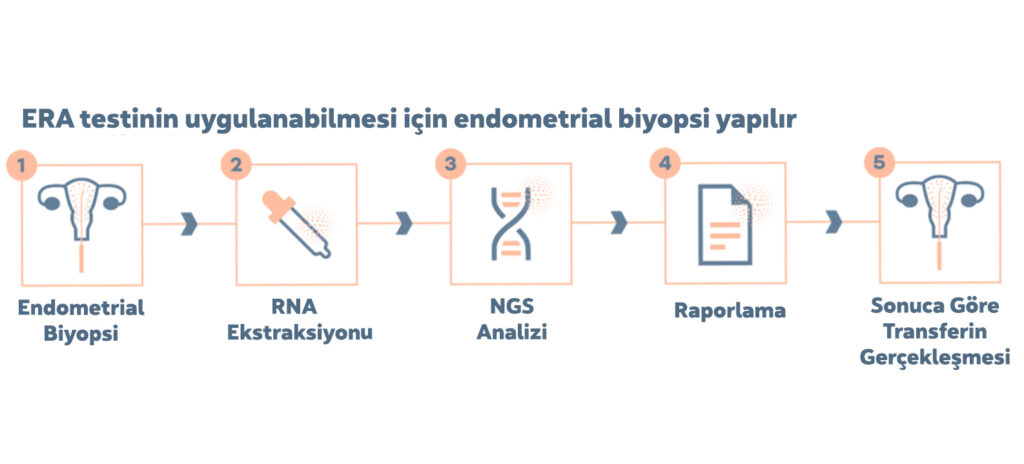 ERA testinin uygulanabilmesi için endometrial biyopsi yapılır

1
Endometrial Biyopsi

2
RNA Ekstraksiyonu

3
NGS Analizi

4
Raporlama

5
Sonuca Göre Transferin Gerçekleşmesi